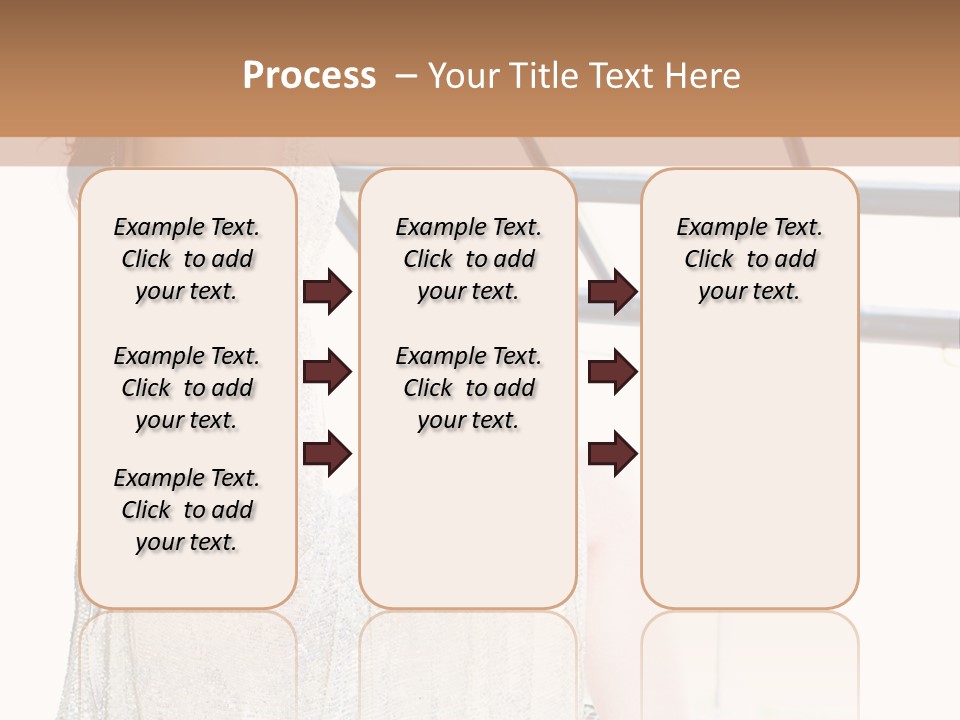 Process – Your Title Text Here

Example Text. Click to add your text.

Example Text. Click to add your text.

Example Text. Click to add your text.

Example Text. Click to add your text.

Example Text. Click to add your text.

Example Text. Click to add your text.